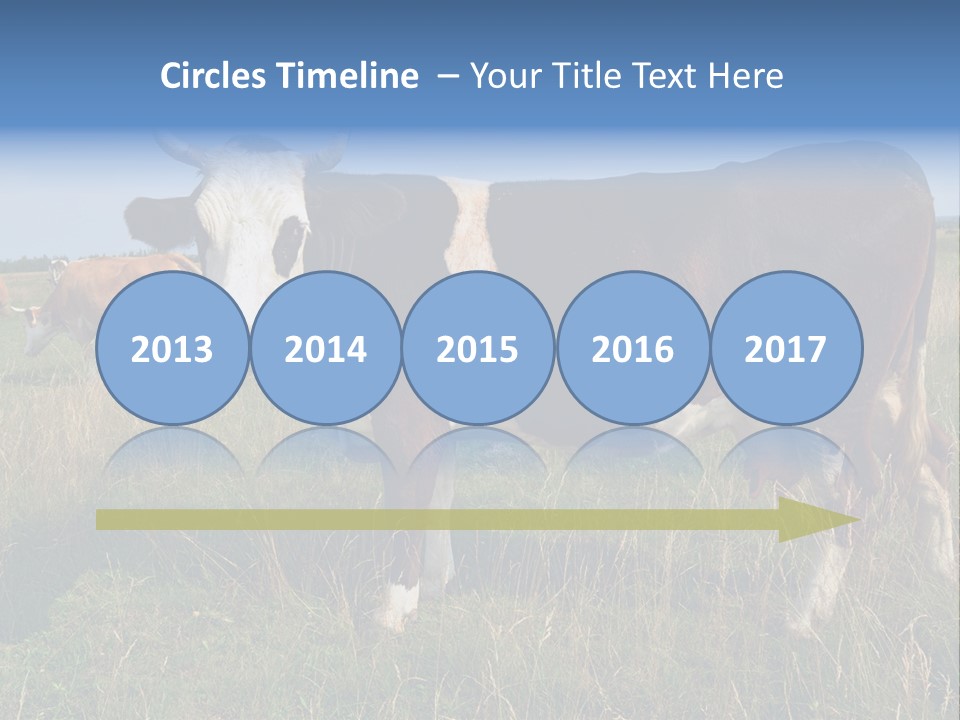 Circles Timeline – Your Title Text Here

2013

2014

2015

2016

2017